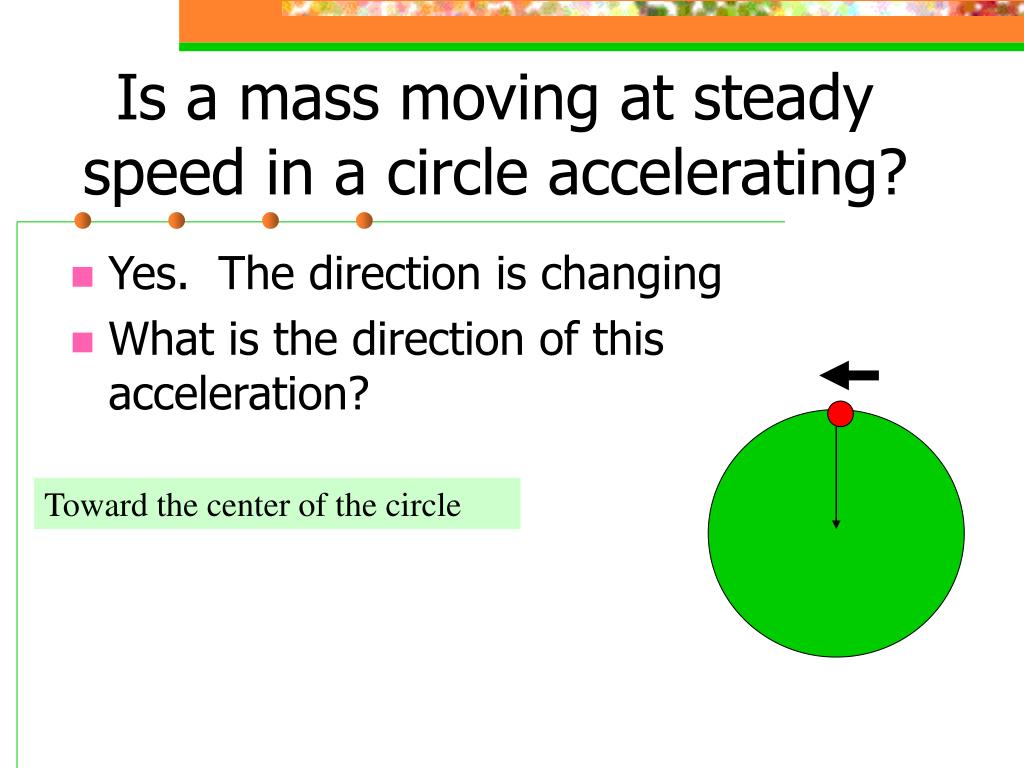 Is a mass moving at steady speed in a circle accelerating?

Yes.  The direction is changing

What is the direction of this acceleration?

Toward the center of the circle